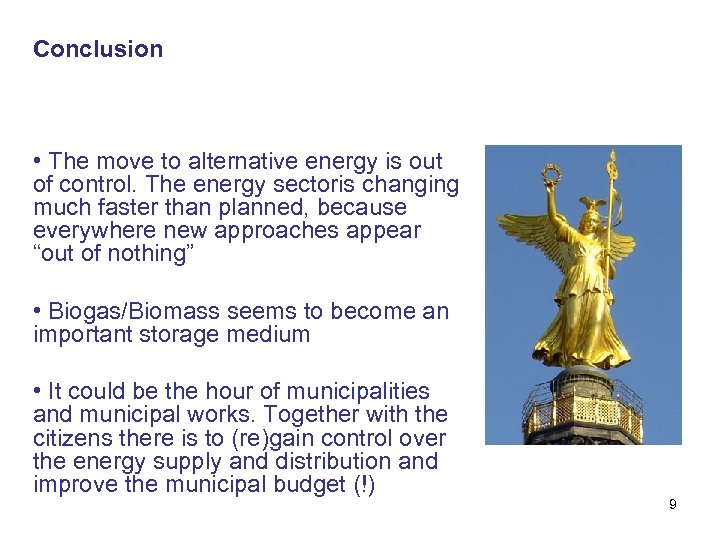 Conclusion

• The move to alternative energy is out of control. The energy sectoris changing much faster than planned, because everywhere new approaches appear “out of nothing”

• Biogas/Biomass seems to become an important storage medium

• It could be the hour of municipalities and municipal works. Together with the citizens there is to (re)gain control over the energy supply and distribution and improve the municipal budget (!)

9